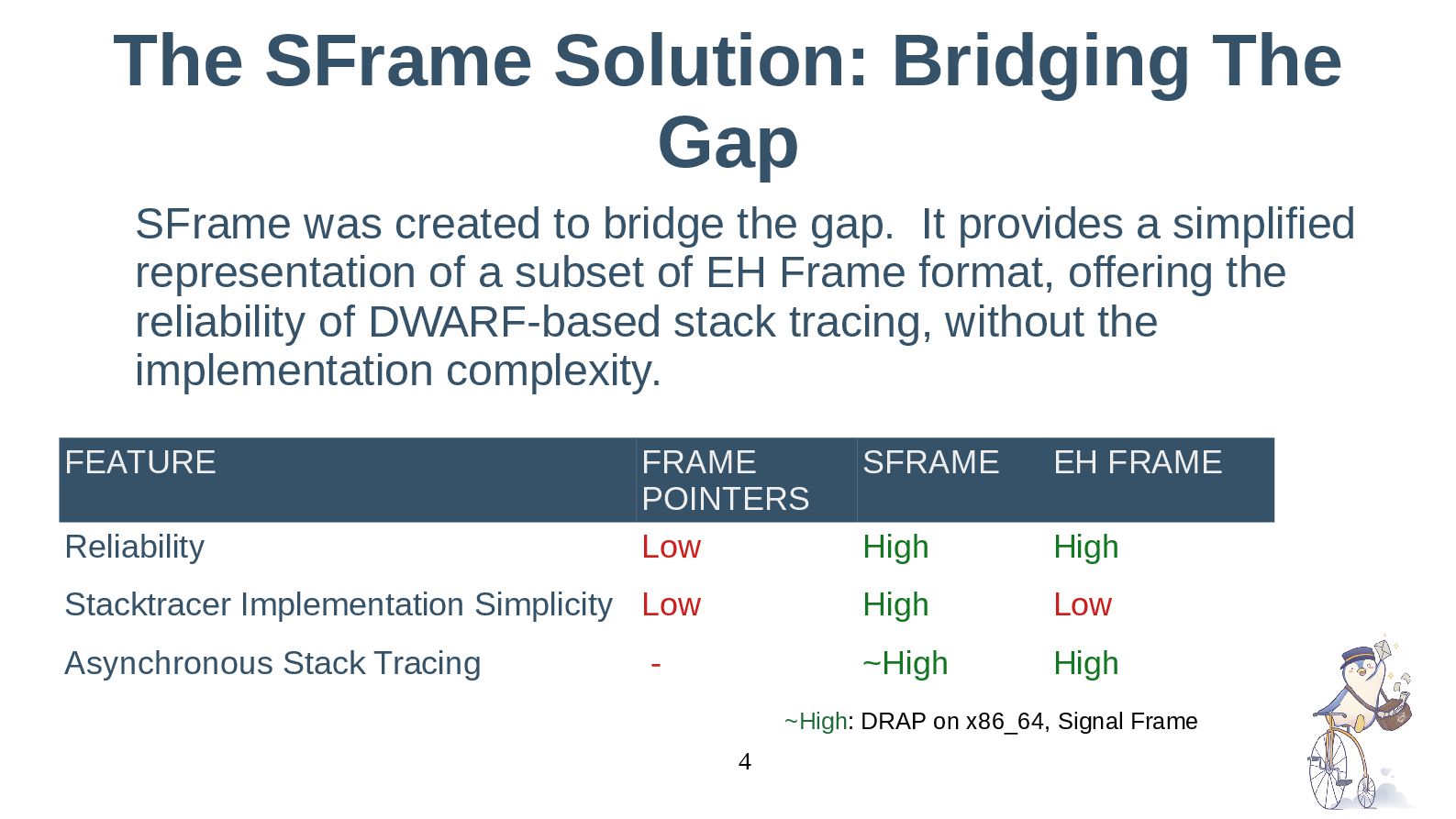 The SFrame Solution: Bridging The Gap

SFrame was created to bridge the gap. It provides a simplified representation of a subset of EH Frame format, offering the reliability of DWARF-based stack tracing, without the implementation complexity.

| FEATURE | FRAME POINTERS | SFRAME | EH FRAME |
|---|---|---|---|
| Reliability | Low | High | High |
| Stacktracer Implementation Simplicity | Low | High | Low |
| Asynchronous Stack Tracing | - | ~High | High |

~High: DRAP on x86_64, Signal Frame

4